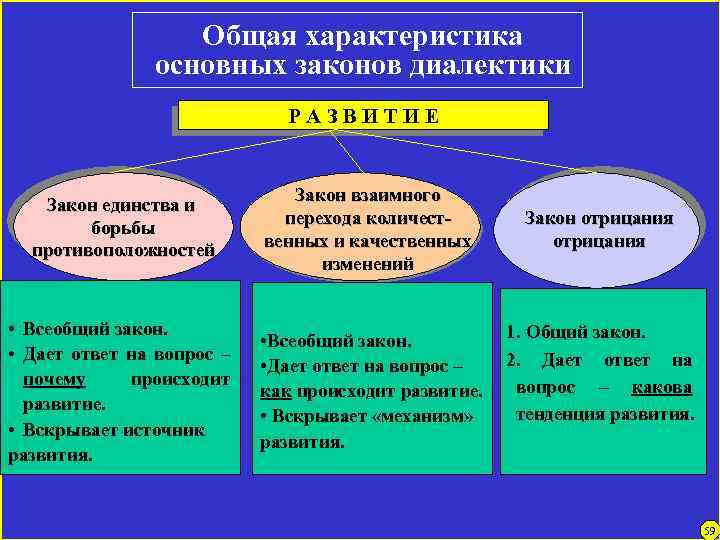 Общая характеристика основных законов диалектики

Р А З В И Т И Е

Закон единства и борьбы противоположностей

Закон взаимного перехода количественных и качественных изменений

Закон отрицания отрицания

• Всеобщий закон.
• Дает ответ на вопрос – почему происходит развитие.
• Вскрывает источник развития.

•Всеобщий закон.
•Дает ответ на вопрос – как происходит развитие.
• Вскрывает «механизм» развития.

1. Общий закон.
2. Дает ответ на вопрос – какова тенденция развития.

59